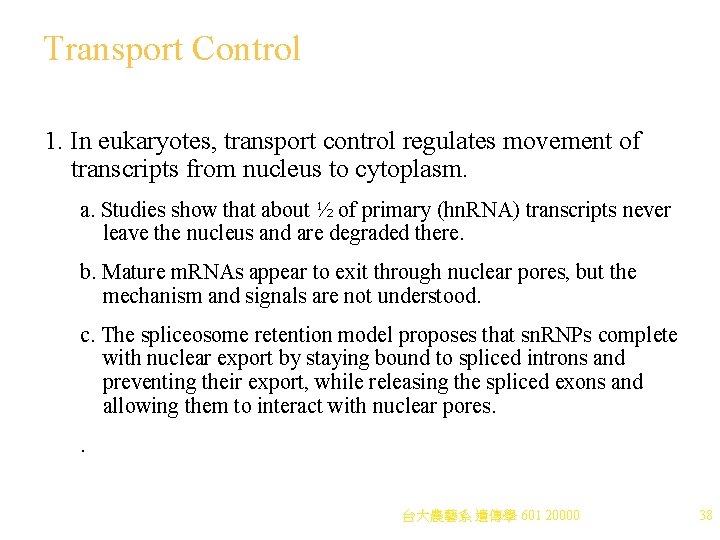 Transport Control

1. In eukaryotes, transport control regulates movement of transcripts from nucleus to cytoplasm.

a. Studies show that about ½ of primary (hnRNA) transcripts never leave the nucleus and are degraded there.

b. Mature mRNAs appear to exit through nuclear pores, but the mechanism and signals are not understood.

c. The spliceosome retention model proposes that snRNPs complete with nuclear export by staying bound to spliced introns and preventing their export, while releasing the spliced exons and allowing them to interact with nuclear pores.

.

台大農藝系 遺傳學 601 20000

38